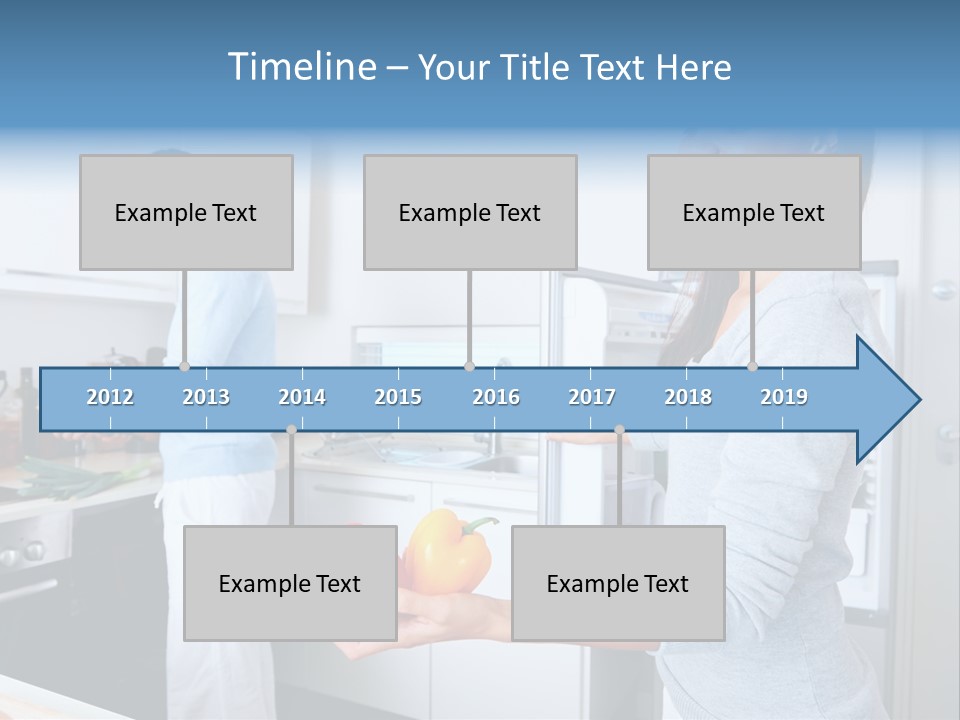 Timeline – Your Title Text Here

Example Text

Example Text

Example Text

2012 2013 2014 2015 2016 2017 2018 2019

Example Text

Example Text